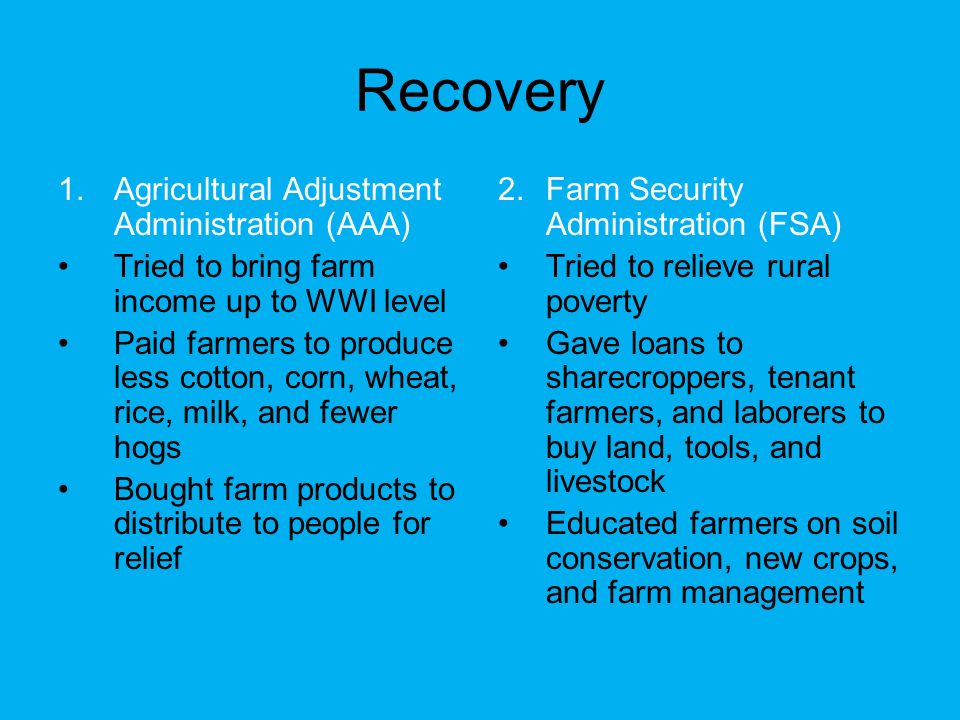 Recovery

1. Agricultural Adjustment Administration (AAA)
• Tried to bring farm income up to WWI level
• Paid farmers to produce less cotton, corn, wheat, rice, milk, and fewer hogs
• Bought farm products to distribute to people for relief

2. Farm Security Administration (FSA)
• Tried to relieve rural poverty
• Gave loans to sharecroppers, tenant farmers, and laborers to buy land, tools, and livestock
• Educated farmers on soil conservation, new crops, and farm management